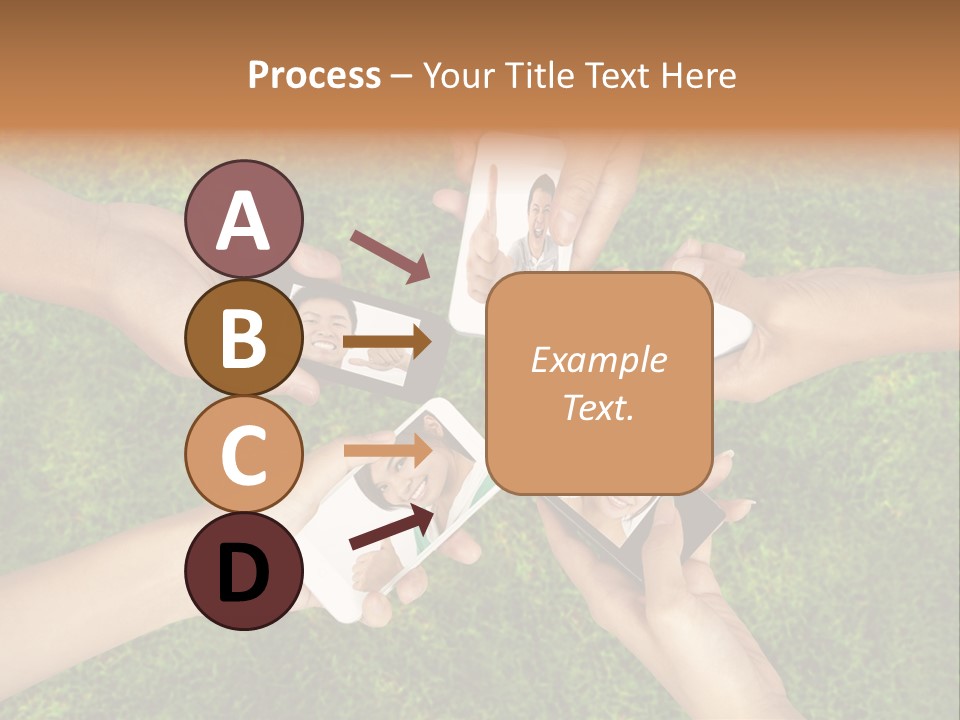 Process – Your Title Text Here

A

B

C

D

Example Text.